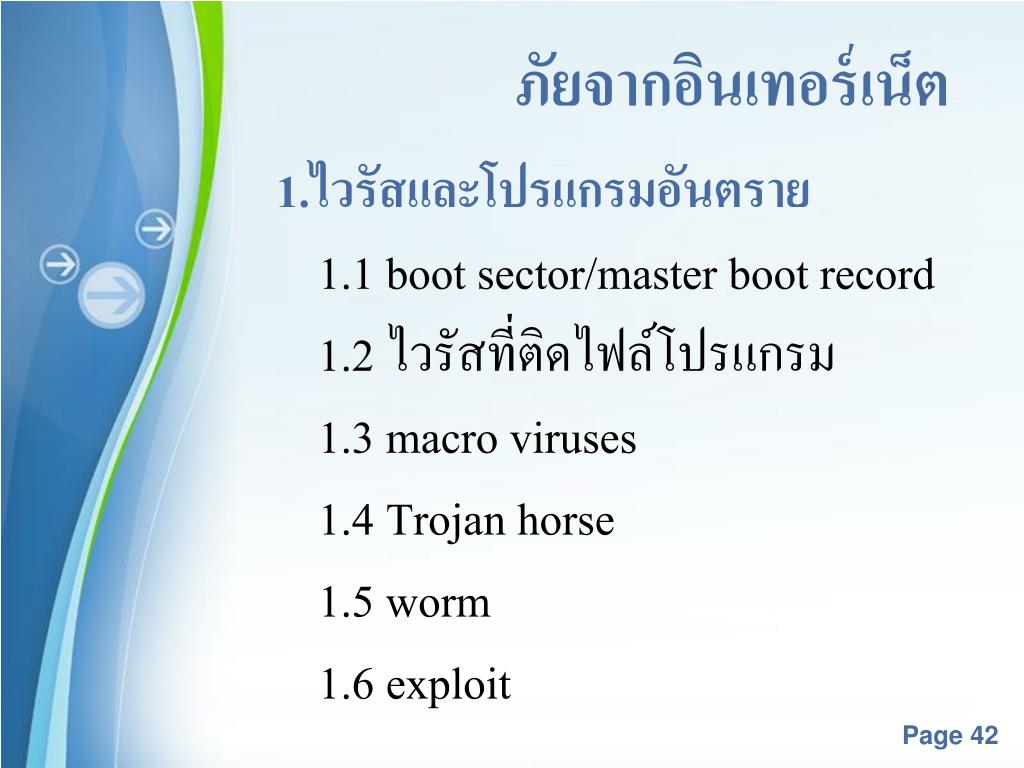 ภัยจากอินเทอร์เน็ต

1.ไวรัสและโปรแกรมอันตราย

1.1 boot sector/master boot record

1.2 ไวรัสที่ติดไฟล์โปรแกรม

1.3 macro viruses

1.4 Trojan horse

1.5 worm

1.6 exploit

Page 42